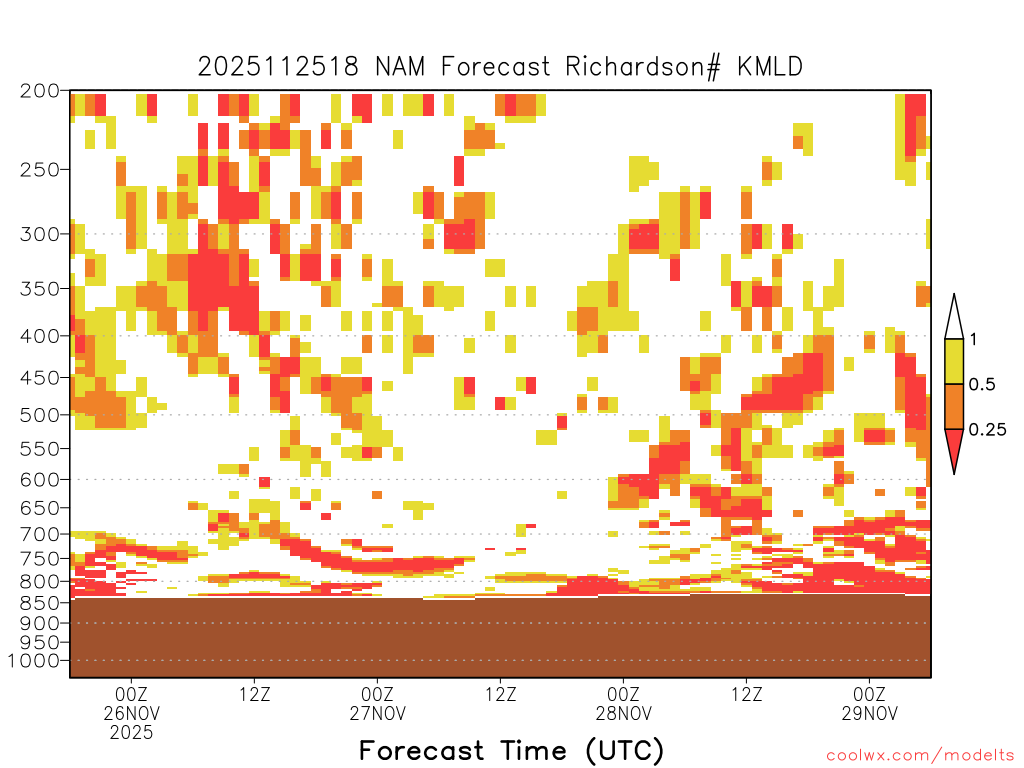 2025112518 NAM Forecast Richardson# KMLD

200
250
300
350
400
450
500
550
600
650
700
750
800
850
900
950
1000

1
0.5
0.25

00Z 26NOV 2025
12Z
00Z 27NOV
12Z
00Z 28NOV
12Z
00Z 29NOV

Forecast Time (UTC)

coolwx.com/modelts